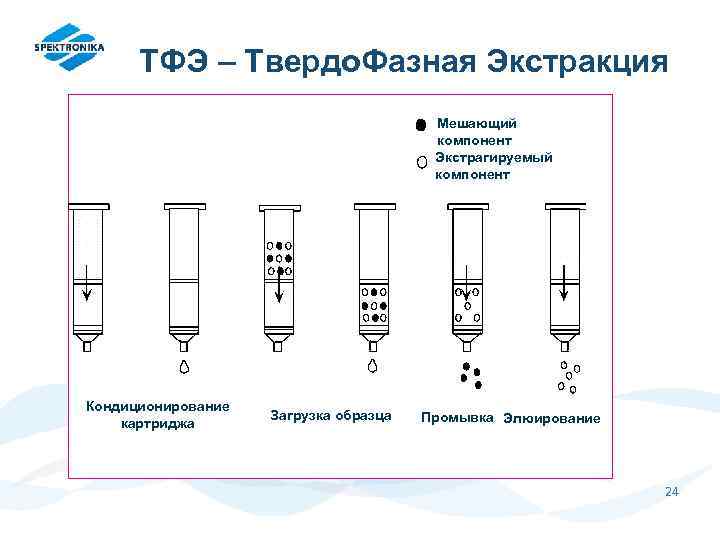 SPEKTRONIKA

ТФЭ – ТвердоФазная Экстракция

Мешающий компонент
Экстрагируемый компонент

Кондиционирование картриджа

Загрузка образца

Промывка

Элюирование

24